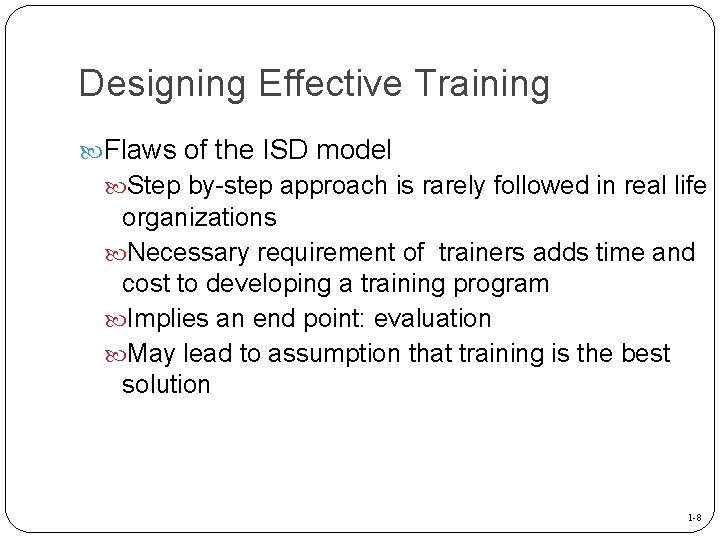 Designing Effective Training

Flaws of the ISD model

Step by-step approach is rarely followed in real life organizations

Necessary requirement of trainers adds time and cost to developing a training program

Implies an end point: evaluation

May lead to assumption that training is the best solution

1-8